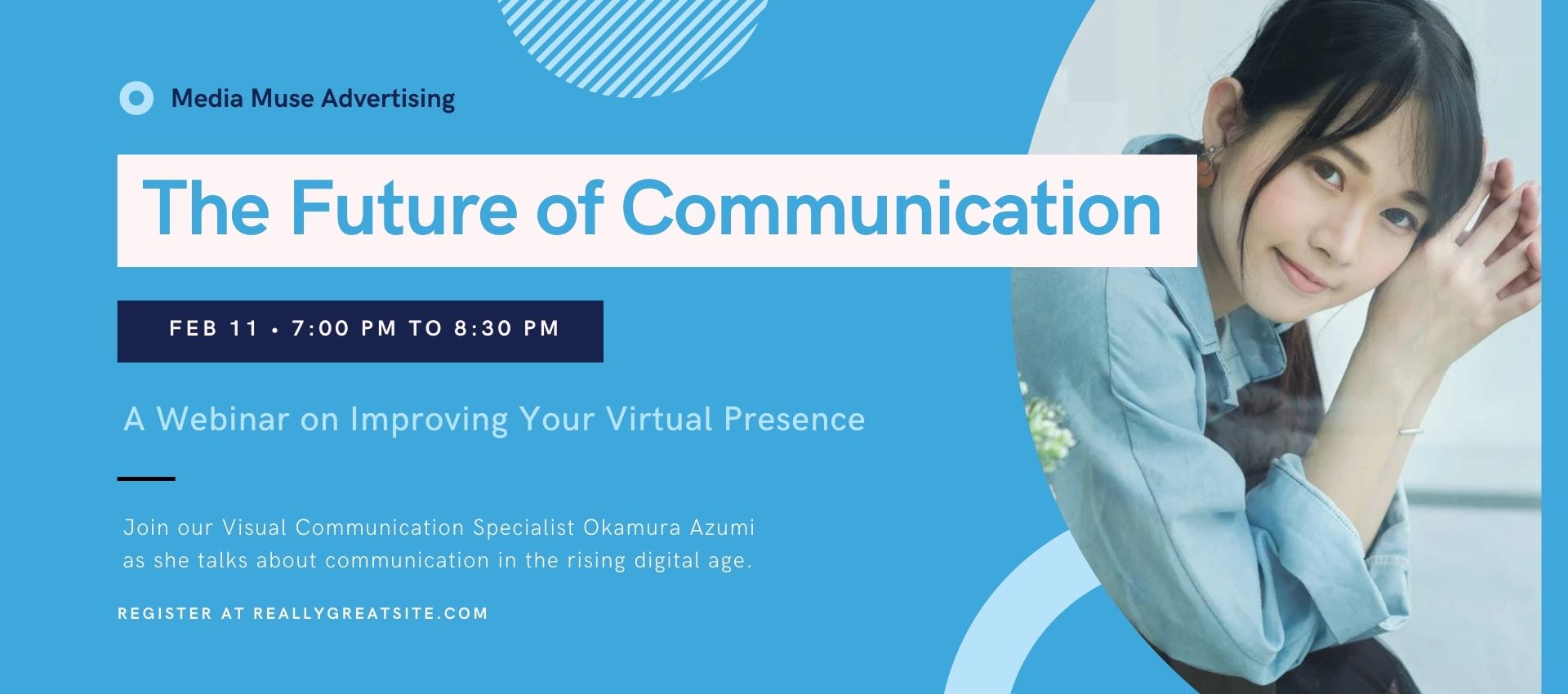 Media Muse Advertising

The Future of Communication

FEB 11 • 7:00 PM TO 8:30 PM

A Webinar on Improving Your Virtual Presence

Join our Visual Communication Specialist Okamura Azumi as she talks about communication in the rising digital age.

REGISTER AT REALLYGREATSITE.COM